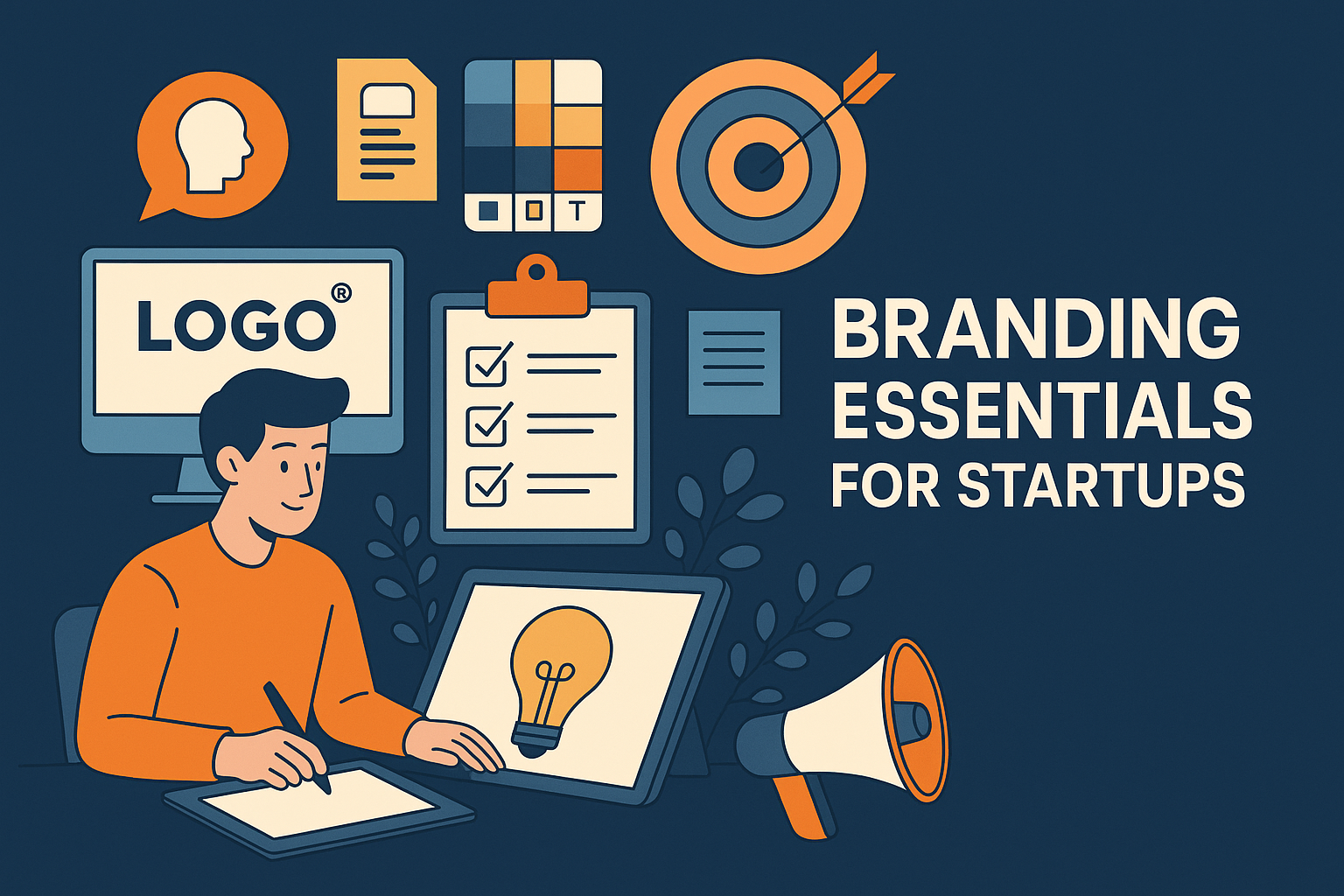 T

LOGO®

BRANDING ESSENTIALS FOR STARTUPS